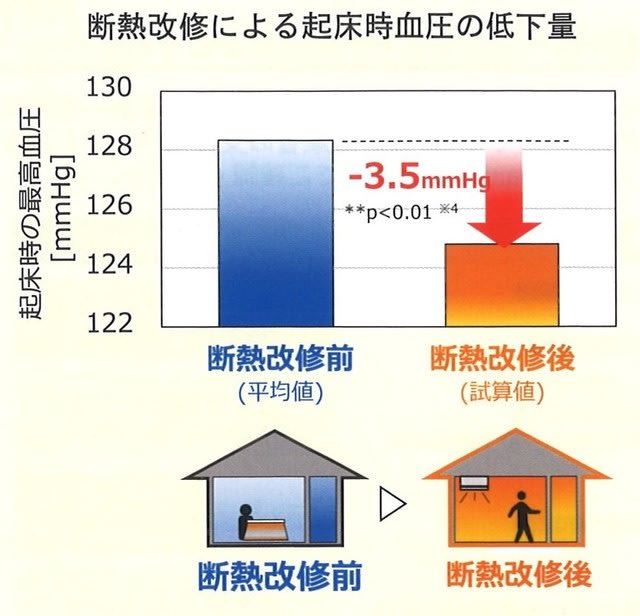 断熱改修による起床時血圧の低下量

起床時の最高血圧 [mmHg]

130
128
126
124
122

-3.5mmHg
**p<0.01 ※4

断熱改修前
(平均値)

断熱改修後
(試算値)

断熱改修前

断熱改修後